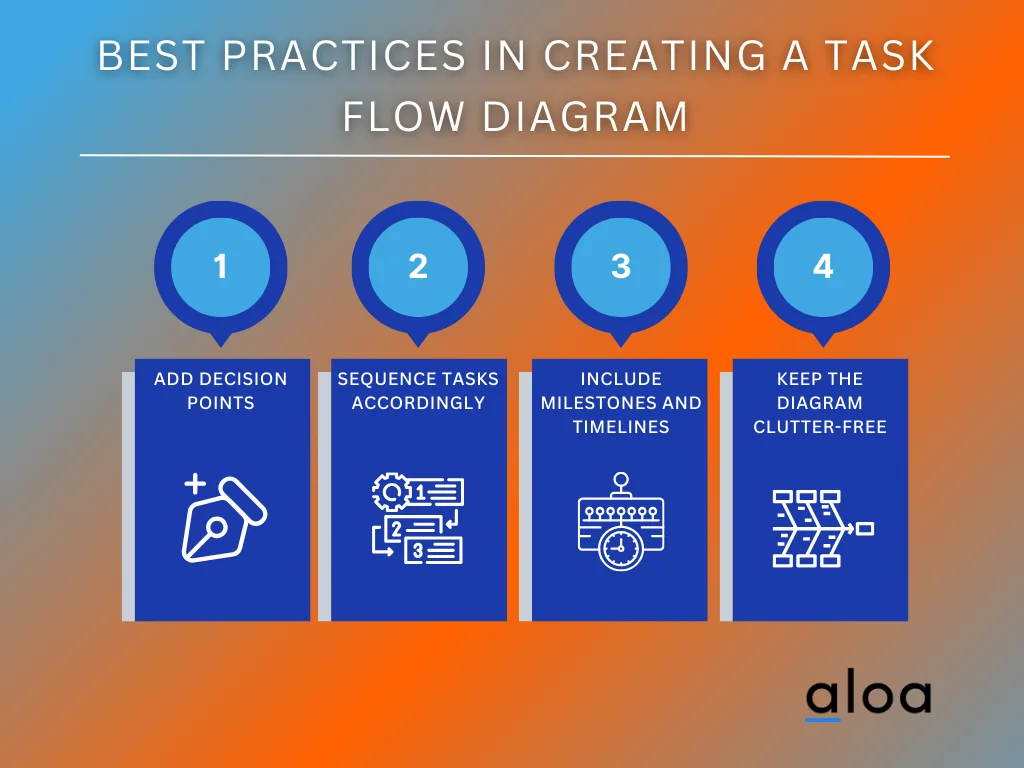 BEST PRACTICES IN CREATING A TASK FLOW DIAGRAM

1

ADD DECISION POINTS

2

SEQUENCE TASKS ACCORDINGLY

1

2

3

3

INCLUDE MILESTONES AND TIMELINES

4

KEEP THE DIAGRAM CLUTTER-FREE

aloa